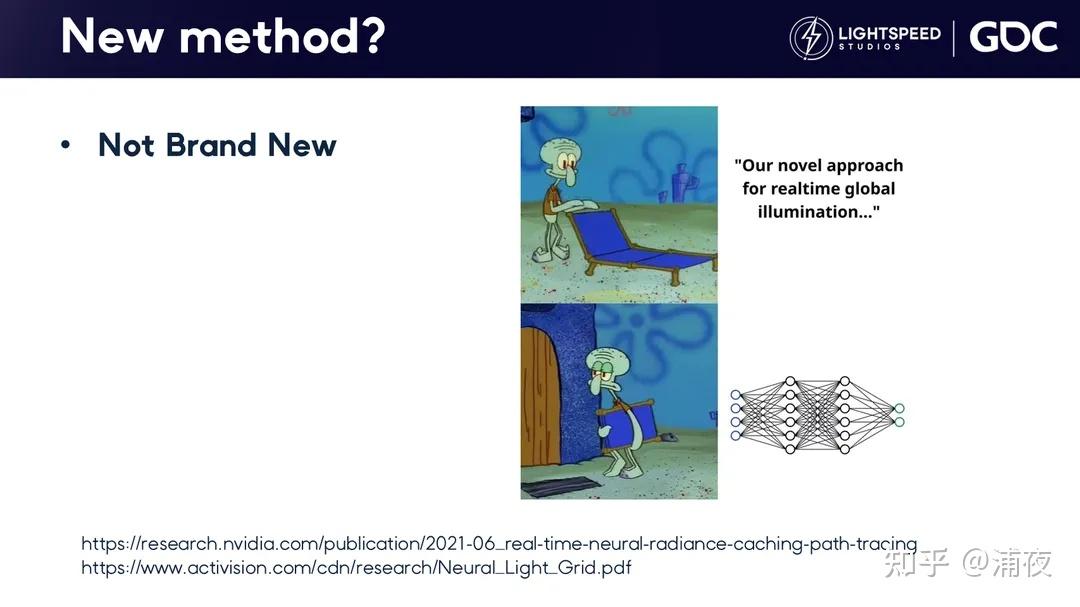 New method?

LIGHTSPEED STUDIOS | GDC

• Not Brand New

"Our novel approach for realtime global illumination..."

https://research.nvidia.com/publication/2021-06_real-time-neural-radiance-caching-path-tracing
https://www.activision.com/cdn/research/Neural_Light_Grid.pdf

知乎 @浦夜